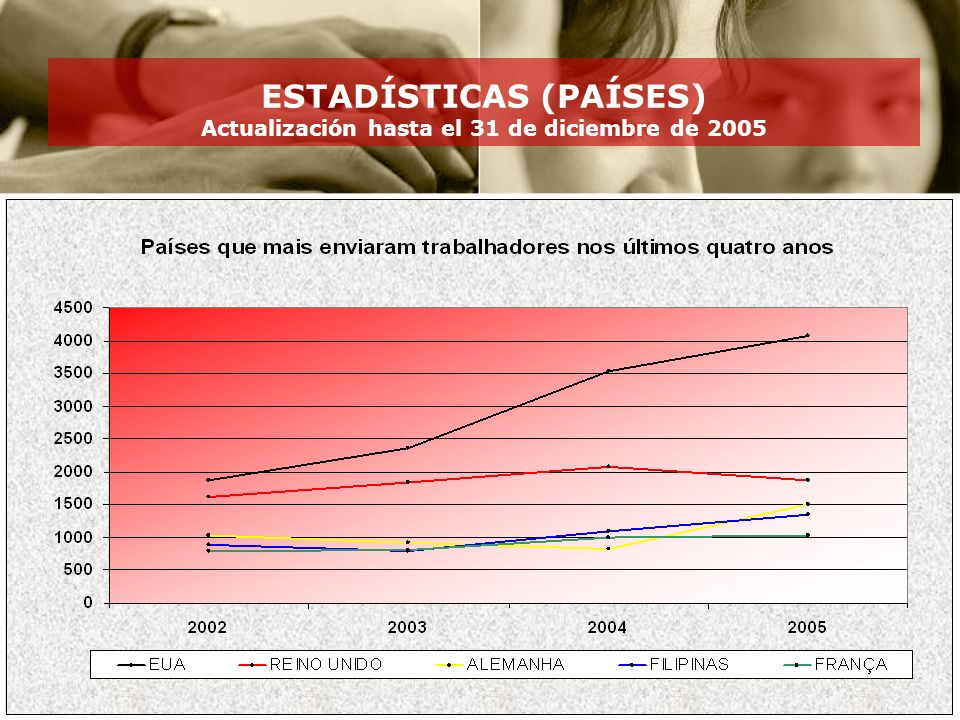 ESTADÍSTICAS (PAÍSES)
Actualización hasta el 31 de diciembre de 2005

Países que mais enviaram trabalhadores nos últimos quatro anos

4500
4000
3500
3000
2500
2000
1500
1000
500
0

2002
2003
2004
2005

EUA
REINO UNIDO
ALEMANHA
FILIPINAS
FRANÇA